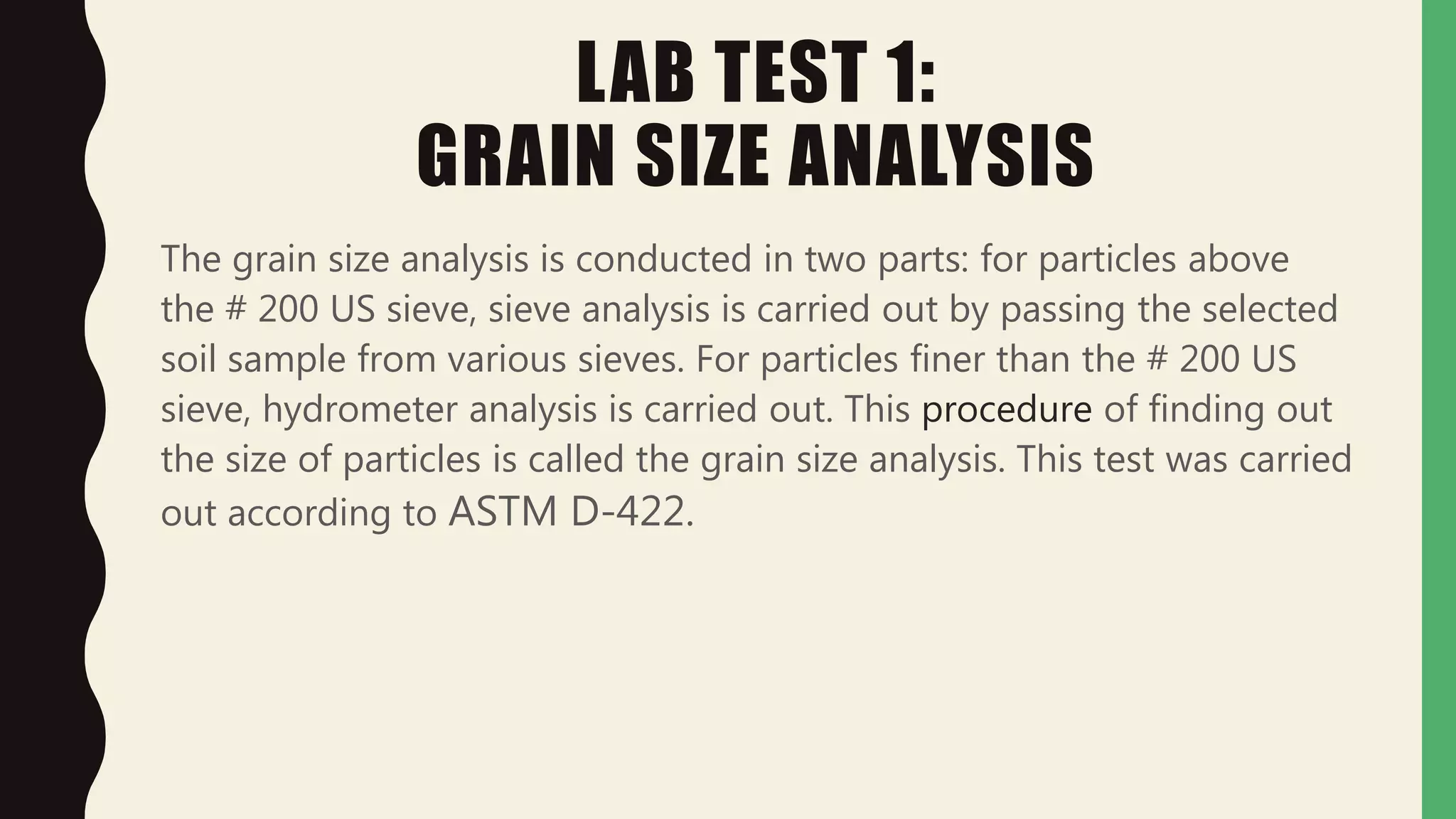 LAB TEST 1:
GRAIN SIZE ANALYSIS

The grain size analysis is conducted in two parts: for particles above the # 200 US sieve, sieve analysis is carried out by passing the selected soil sample from various sieves. For particles finer than the # 200 US sieve, hydrometer analysis is carried out. This procedure of finding out the size of particles is called the grain size analysis. This test was carried out according to ASTM D-422.